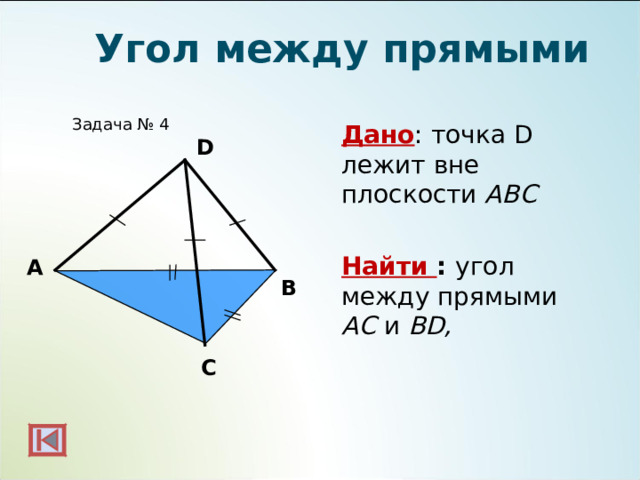 Угол между прямыми

Задача № 4

D

A

B

C

Дано: точка D лежит вне плоскости $ABC$

Найти : угол между прямыми $AC$ и $BD$,